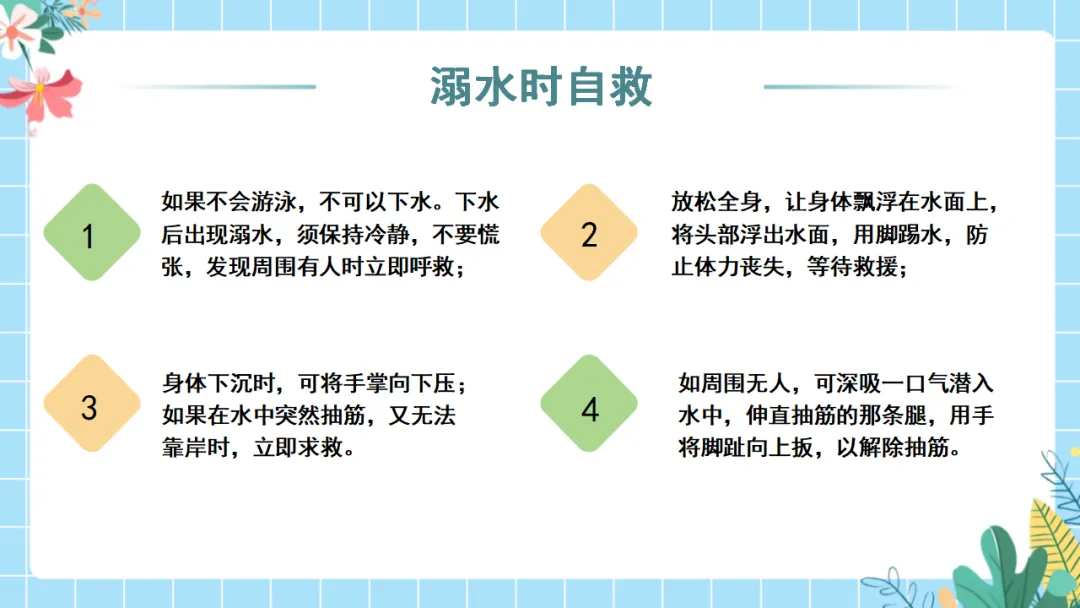 溺水时自救

1

如果不会游泳，不可以下水。下水后出现溺水，须保持冷静，不要慌张，发现周围有人时立即呼救；

2

放松全身，让身体飘浮在水面上，将头部浮出水面，用脚踢水，防止体力丧失，等待救援；

3

身体下沉时，可将手掌向下压；如果在水中突然抽筋，又无法靠岸时，立即求救。

4

如周围无人，可深吸一口气潜入水中，伸直抽筋的那条腿，用手将脚趾向上扳，以解除抽筋。